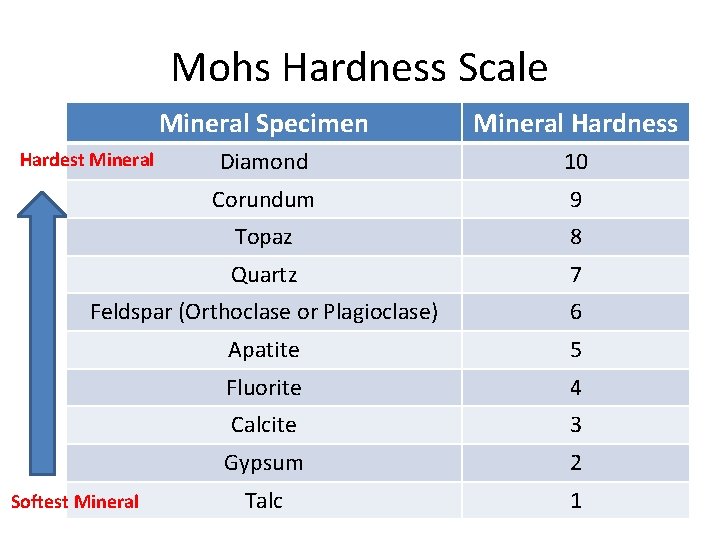 Mohs Hardness Scale

Hardest Mineral

| Mineral Specimen | Mineral Hardness |
|---|---|
| Diamond | 10 |
| Corundum | 9 |
| Topaz | 8 |
| Quartz | 7 |
| Feldspar (Orthoclase or Plagioclase) | 6 |
| Apatite | 5 |
| Fluorite | 4 |
| Calcite | 3 |
| Gypsum | 2 |
| Talc | 1 |

Softest Mineral